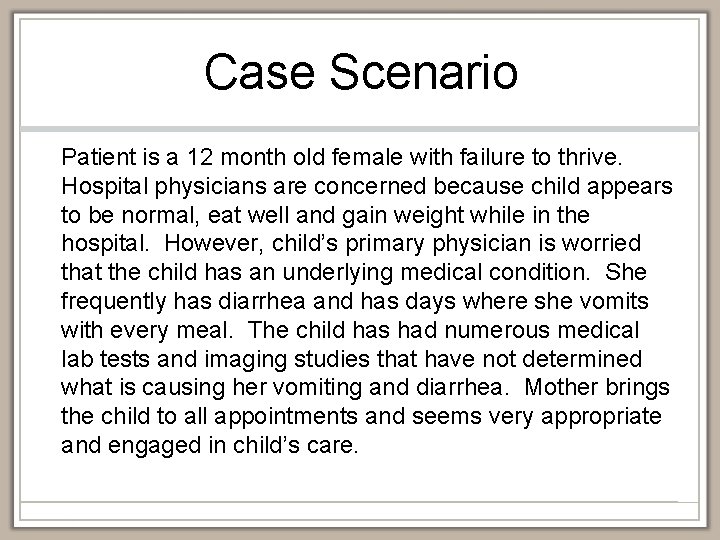 Case Scenario

Patient is a 12 month old female with failure to thrive. Hospital physicians are concerned because child appears to be normal, eat well and gain weight while in the hospital. However, child's primary physician is worried that the child has an underlying medical condition. She frequently has diarrhea and has days where she vomits with every meal. The child has had numerous medical lab tests and imaging studies that have not determined what is causing her vomiting and diarrhea. Mother brings the child to all appointments and seems very appropriate and engaged in child's care.